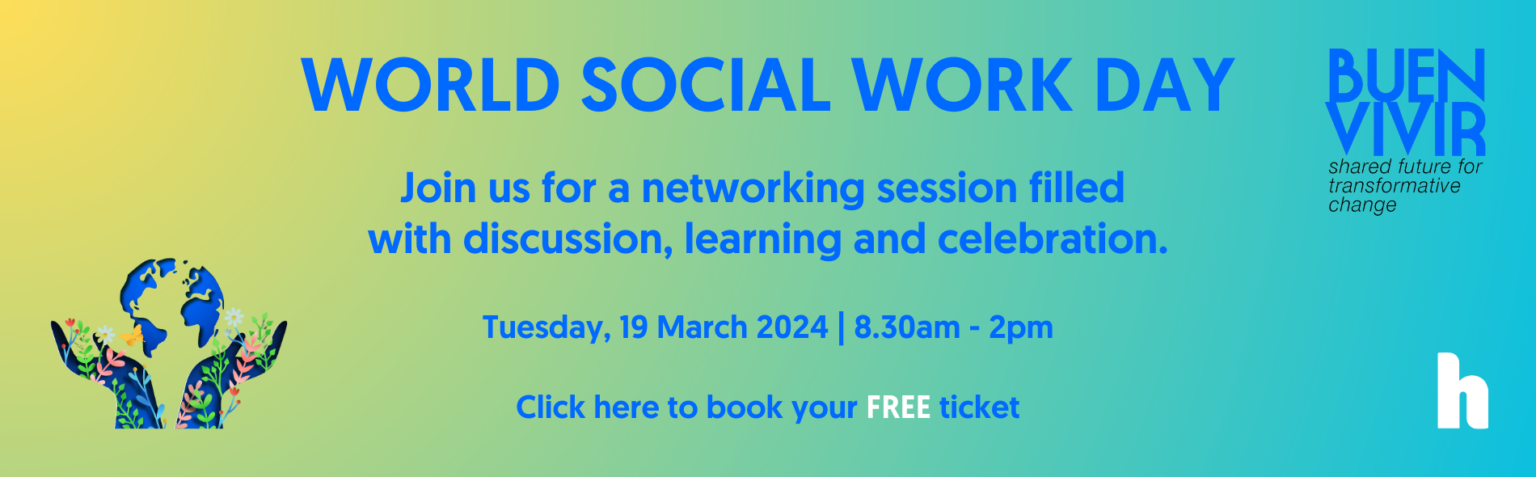 WORLD SOCIAL WORK DAY

Join us for a networking session filled with discussion, learning and celebration.

Tuesday, 19 March 2024 | 8.30am - 2pm

Click here to book your FREE ticket

BUEN VIVIR
shared future for transformative change

h